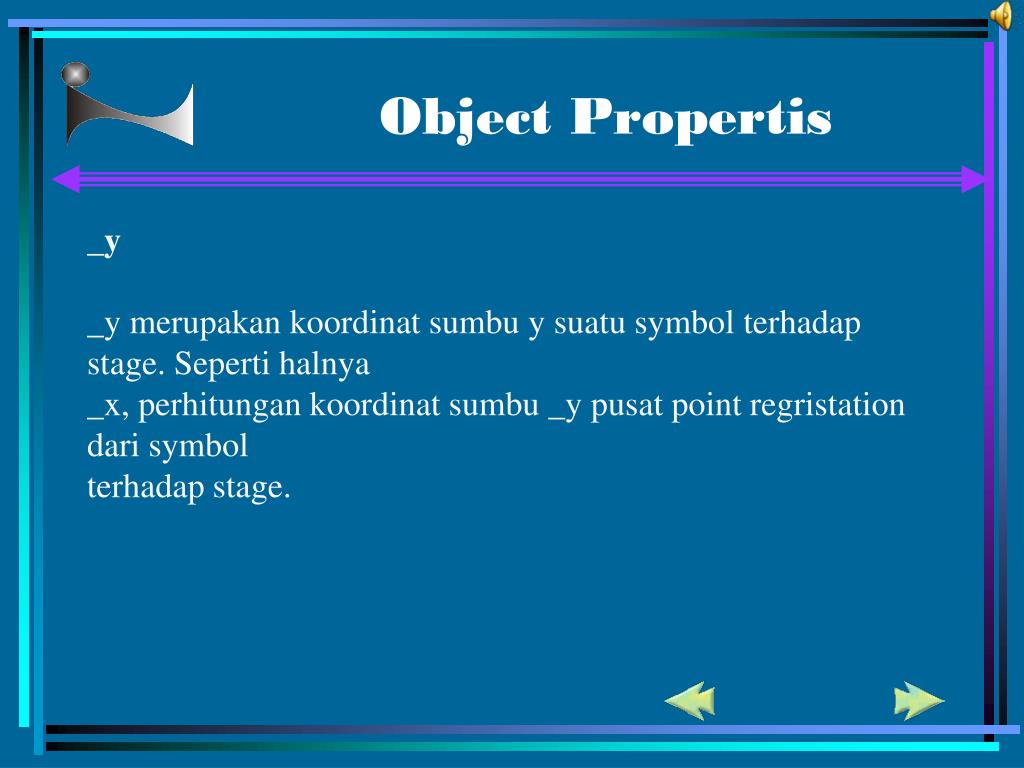 Object Propertis

_y

_y merupakan koordinat sumbu y suatu symbol terhadap stage. Seperti halnya
_x, perhitungan koordinat sumbu _y pusat point regristation dari symbol
terhadap stage.